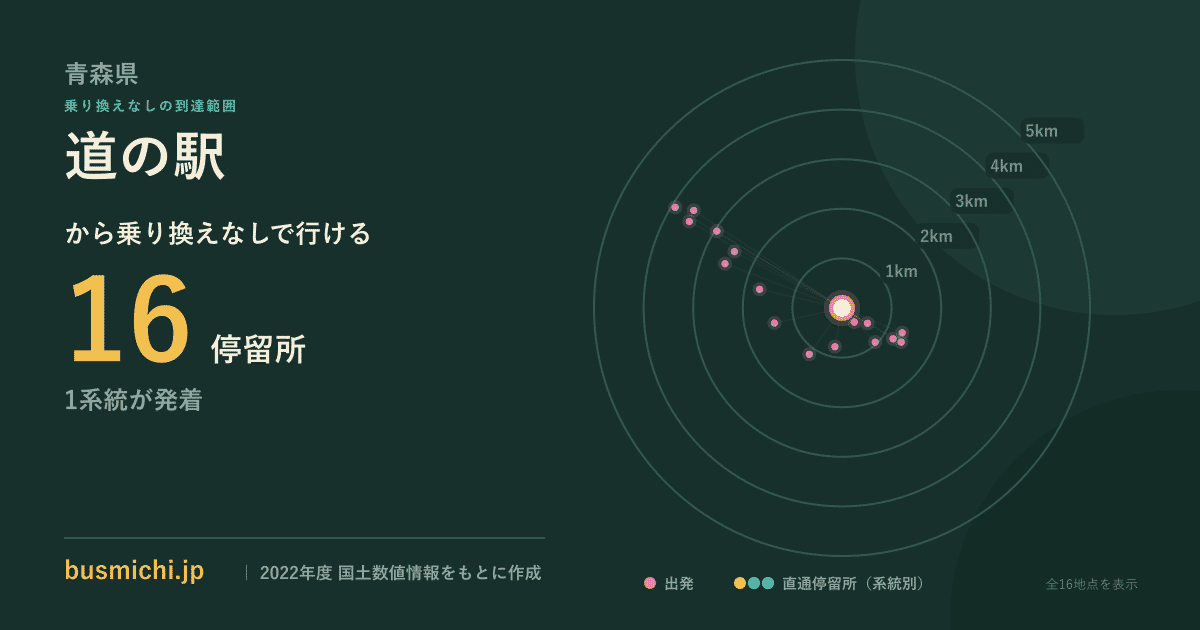 青森県
乗り換えなしの到達範囲
道の駅
から乗り換えなしで行ける
16 停留所
1系統が発着

5km
4km
3km
2km
1km

busmichi.jp | 2022年度 国土数値情報をもとに作成

出発 直通停留所（系統別） 全16地点を表示